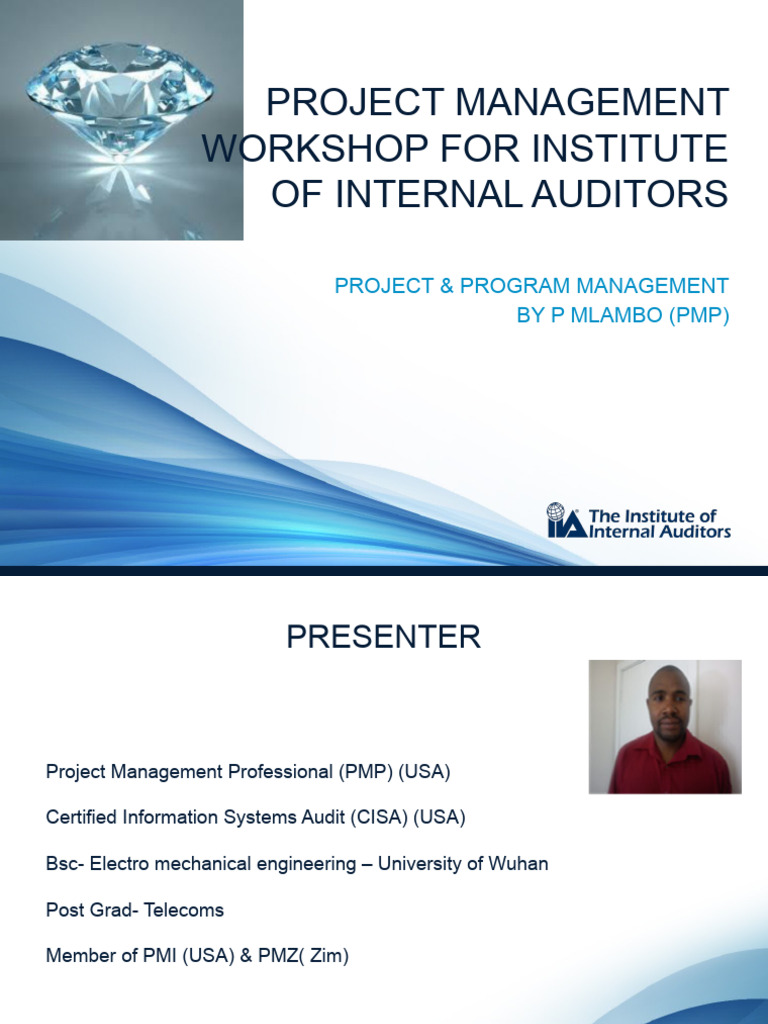 PROJECT MANAGEMENT WORKSHOP FOR INSTITUTE OF INTERNAL AUDITORS

PROJECT & PROGRAM MANAGEMENT
BY P MLAMBO (PMP)

IIA The Institute of Internal Auditors

PRESENTER

Project Management Professional (PMP) (USA)

Certified Information Systems Audit (CISA) (USA)

Bsc- Electro mechanical engineering – University of Wuhan

Post Grad- Telecoms

Member of PMI (USA) & PMZ( Zim)